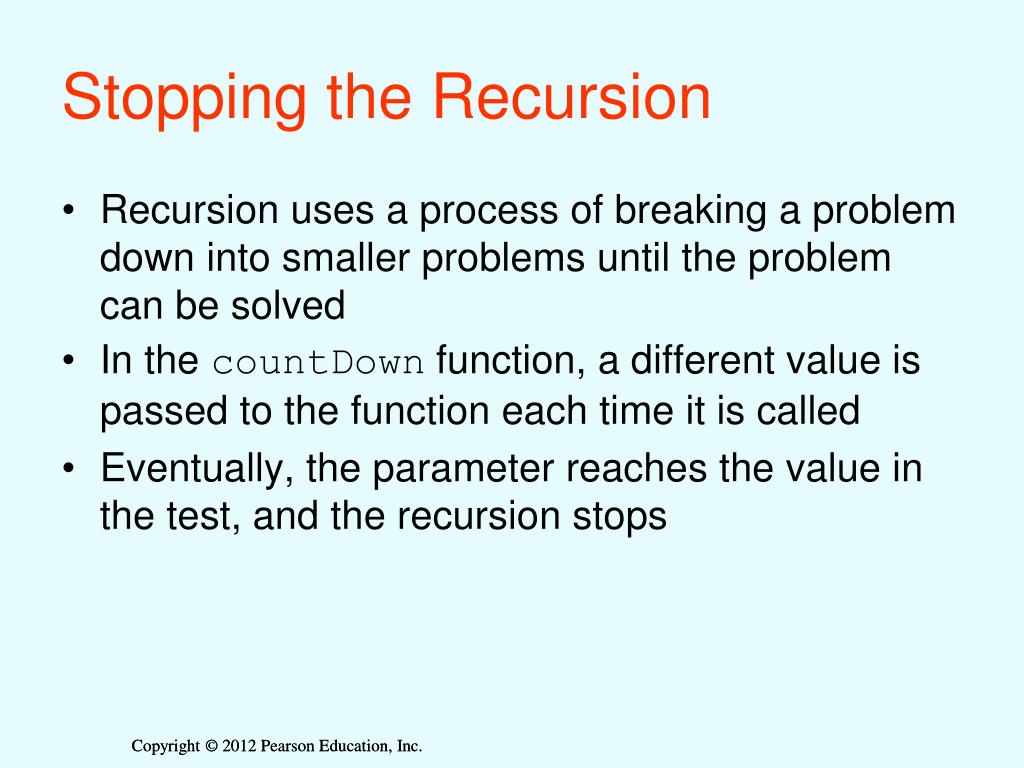 Stopping the Recursion

• Recursion uses a process of breaking a problem down into smaller problems until the problem can be solved
• In the countDown function, a different value is passed to the function each time it is called
• Eventually, the parameter reaches the value in the test, and the recursion stops

Copyright © 2012 Pearson Education, Inc.